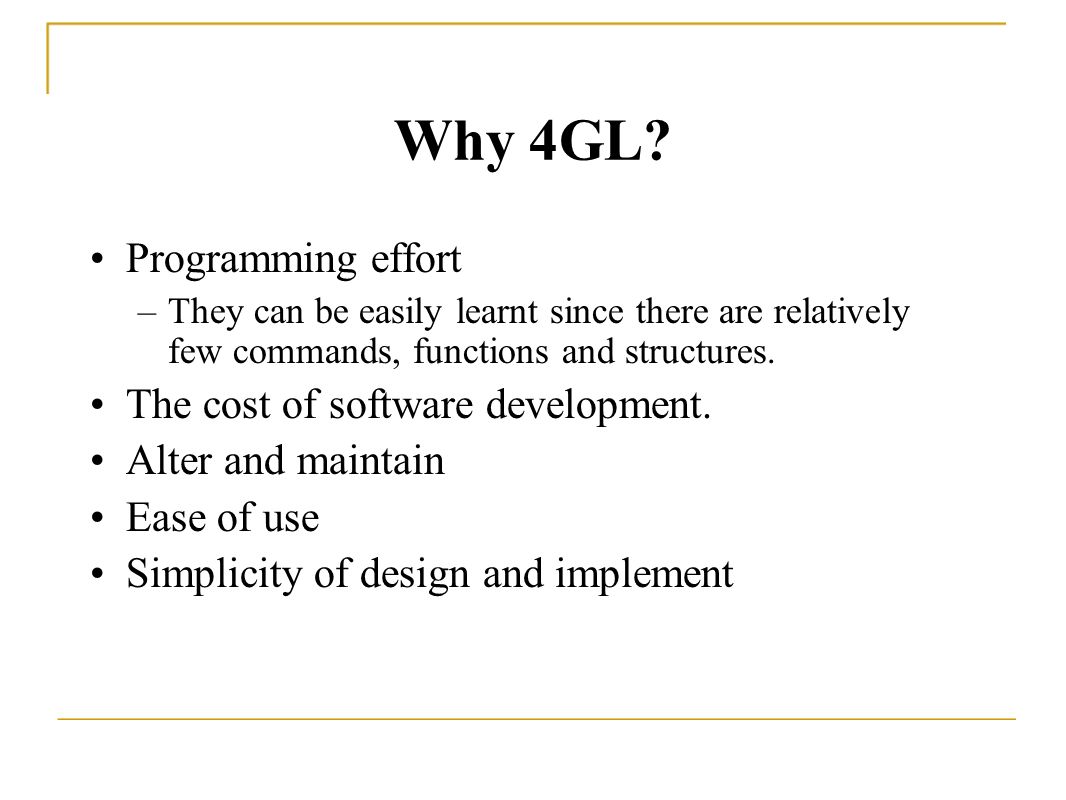 Why 4GL?

• Programming effort
– They can be easily learnt since there are relatively few commands, functions and structures.
• The cost of software development.
• Alter and maintain
• Ease of use
• Simplicity of design and implement